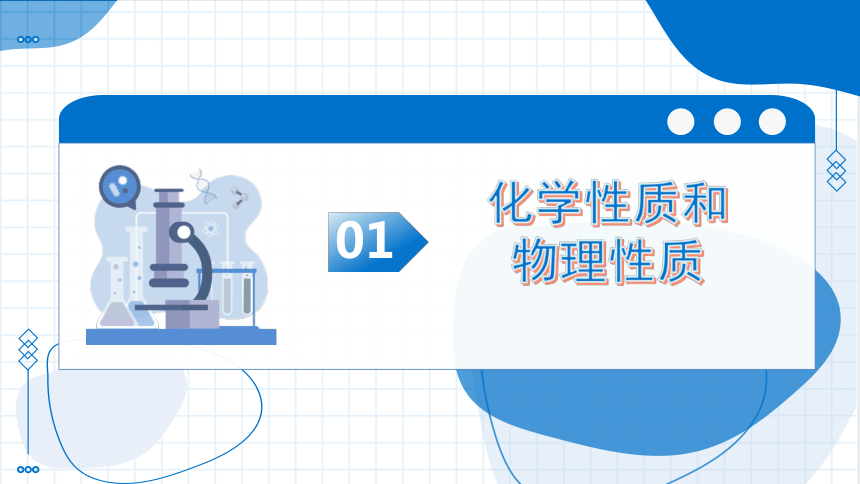 01

化学性质和物理性质